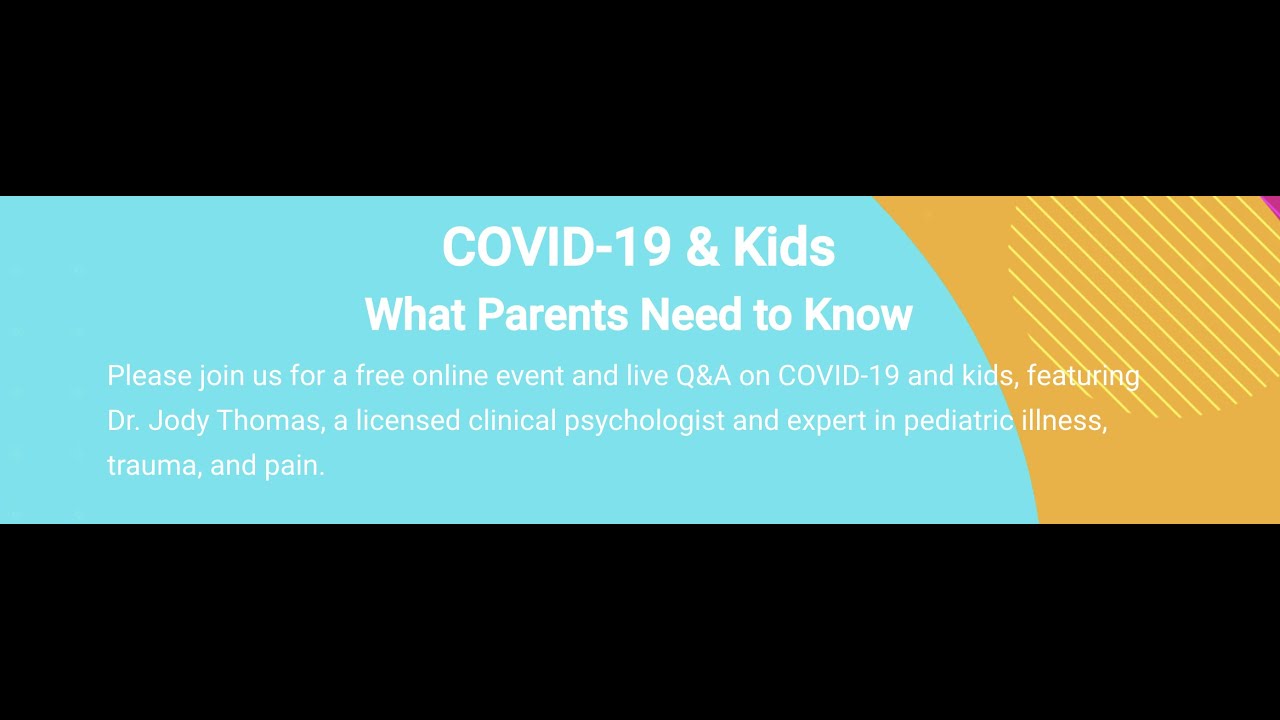 COVID-19 & Kids
What Parents Need to Know

Please join us for a free online event and live Q&A on COVID-19 and kids, featuring Dr. Jody Thomas, a licensed clinical psychologist and expert in pediatric illness, trauma, and pain.